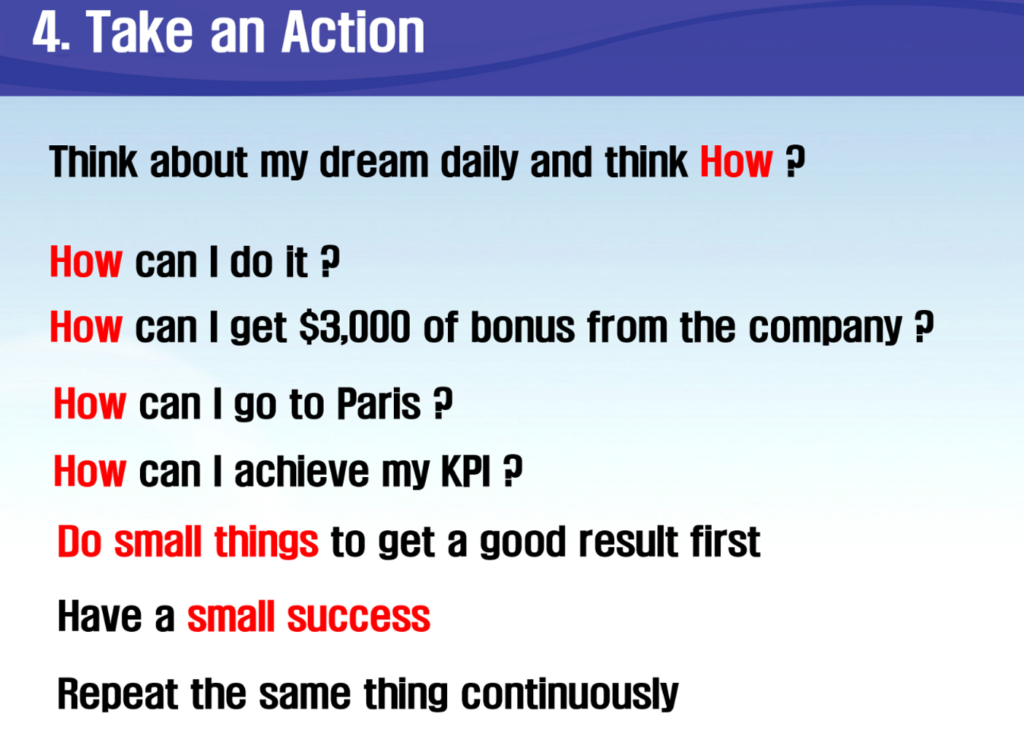 4. Take an Action

Think about my dream daily and think How ?

How can I do it ?

How can I get \$3,000 of bonus from the company ?

How can I go to Paris ?

How can I achieve my KPI ?

Do small things to get a good result first

Have a small success

Repeat the same thing continuously